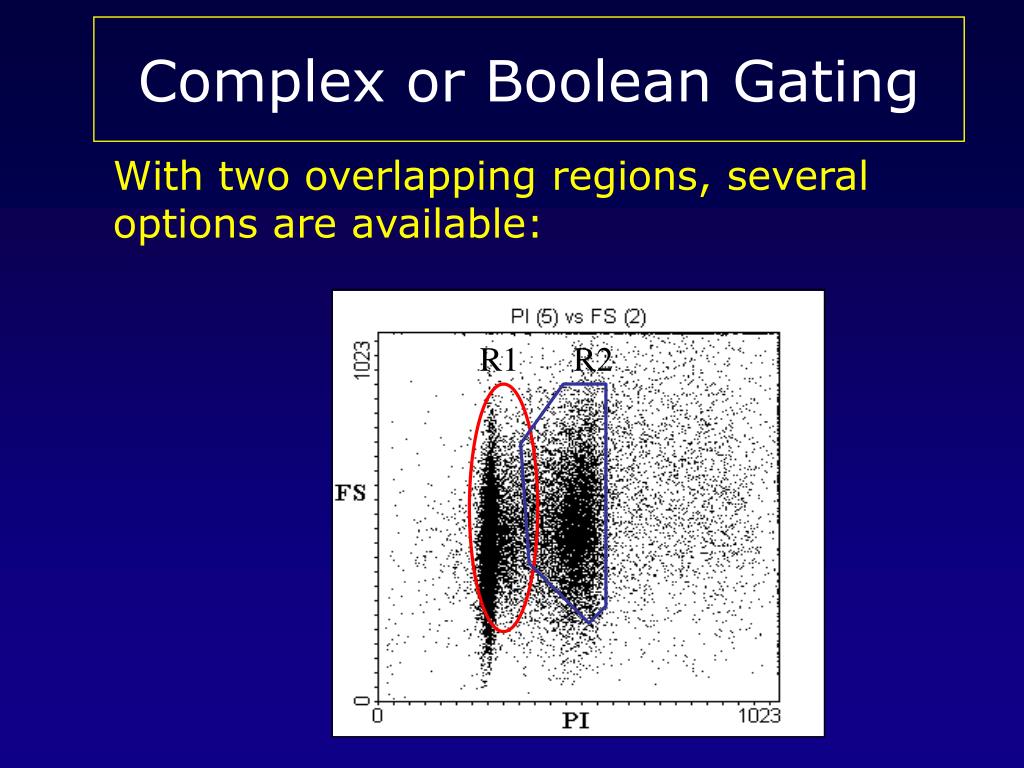 Complex or Boolean Gating

With two overlapping regions, several options are available:

PI (5) vs FS (2)

R1

R2

1023

FS

0

0

PI

1023